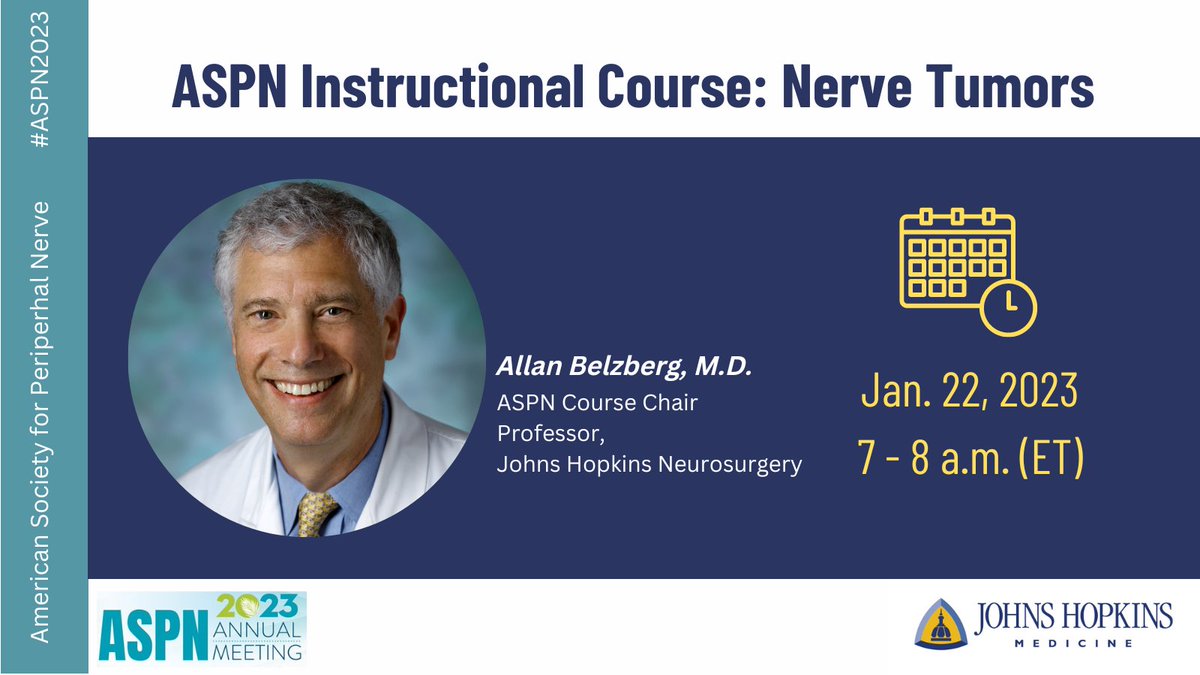 American Society for Periperhal Nerve #ASPN2023

ASPN Instructional Course: Nerve Tumors

Allan Belzberg, M.D.
ASPN Course Chair
Professor,
Johns Hopkins Neurosurgery

Jan. 22, 2023
7 - 8 a.m. (ET)

ASPN 2023 ANNUAL MEETING

JOHNS HOPKINS MEDICINE